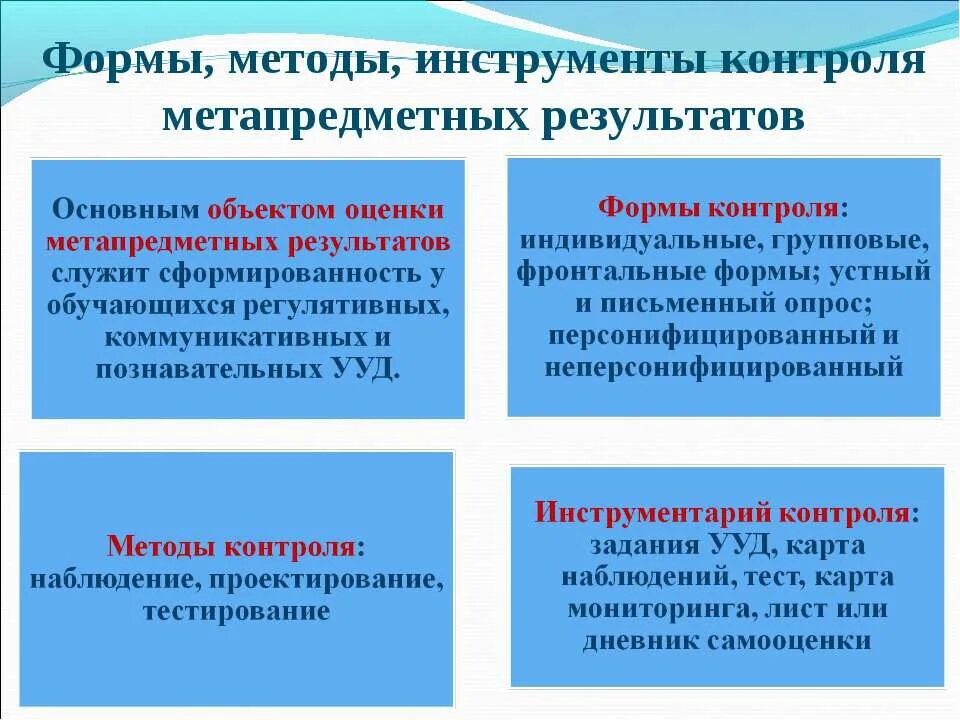 Формы, методы, инструменты контроля метапредметных результатов

Основным объектом оценки метапредметных результатов служит сформированность у обучающихся регулятивных, коммуникативных и познавательных УУД.

Формы контроля: индивидуальные, групповые, фронтальные формы; устный и письменный опрос; персонифицированный и неперсонифицированный

Методы контроля: наблюдение, проектирование, тестирование

Инструментарий контроля: задания УУД, карта наблюдений, тест, карта мониторинга, лист или дневник самооценки